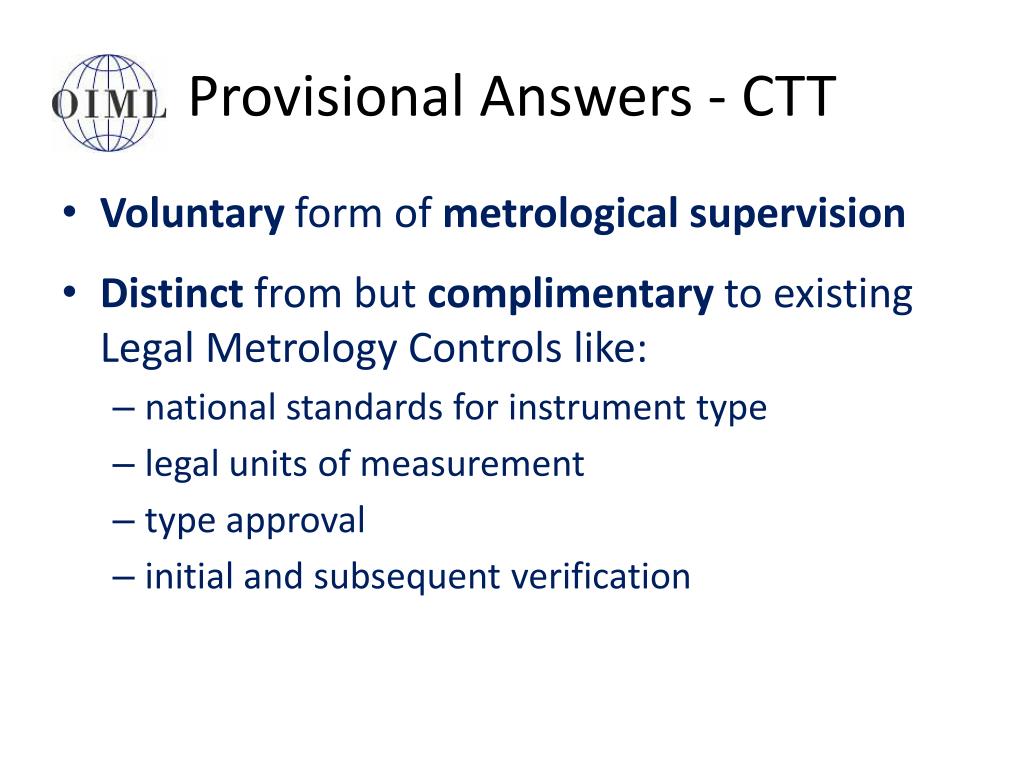 OIML Provisional Answers - CTT

• Voluntary form of metrological supervision

• Distinct from but complimentary to existing Legal Metrology Controls like:
– national standards for instrument type
– legal units of measurement
– type approval
– initial and subsequent verification